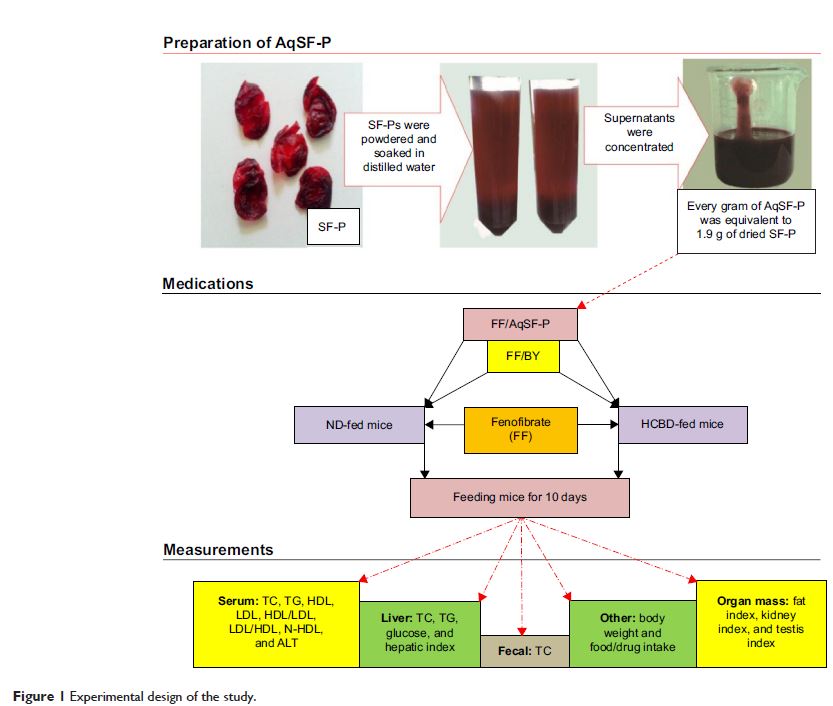 Preparation of AqSF-P

SF-P

SF-Ps were powdered and soaked in distilled water

Supernatants were concentrated

Every gram of AqSF-P was equivalent to 1.9 g of dried SF-P

Medications

FF/AqSF-P

FF/BY

ND-fed mice

Fenofibrate (FF)

HCBD-fed mice

Feeding mice for 10 days

Measurements

Serum: TC, TG, HDL, LDL, HDL/LDL, LDL/HDL, N-HDL, and ALT

Liver: TC, TG, glucose, and hepatic index

Fecal: TC

Other: body weight and food/drug intake

Organ mass: fat index, kidney index, and testis index

Figure 1 Experimental design of the study.